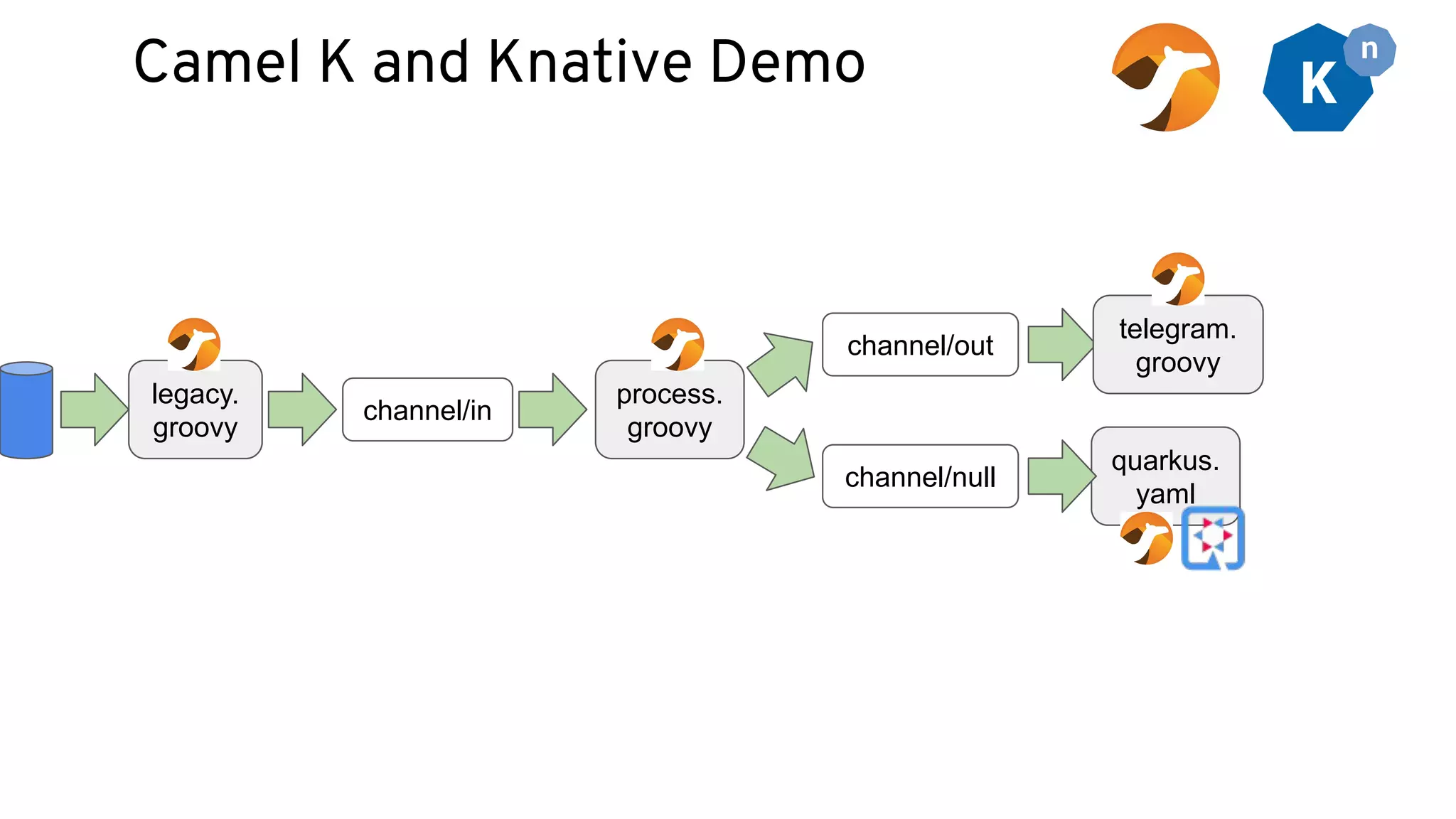 Camel K and Knative Demo

K n

legacy. groovy

channel/in

process. groovy

channel/out

telegram. groovy

channel/null

quarkus. yaml